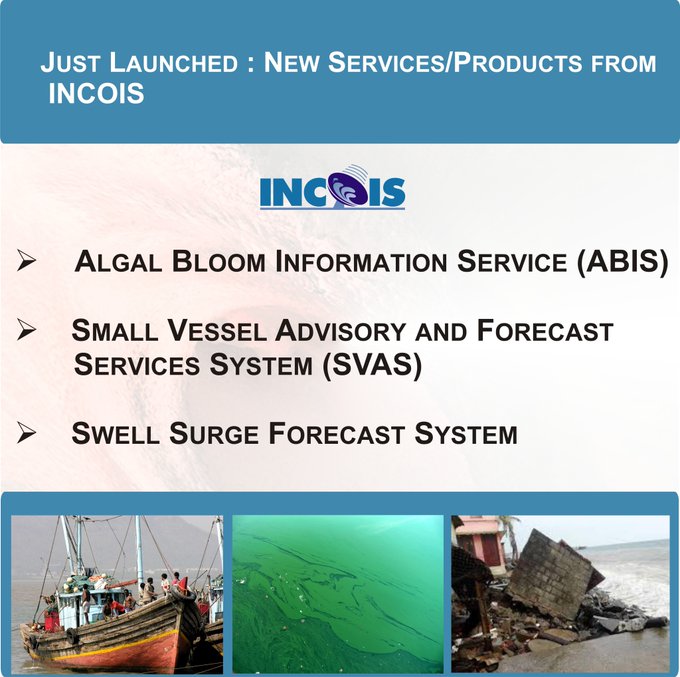 JUST LAUNCHED : NEW SERVICES/PRODUCTS FROM INCOIS

INCOIS

➢ ALGAL BLOOM INFORMATION SERVICE (ABIS)

➢ SMALL VESSEL ADVISORY AND FORECAST SERVICES SYSTEM (SVAS)

➢ SWELL SURGE FORECAST SYSTEM